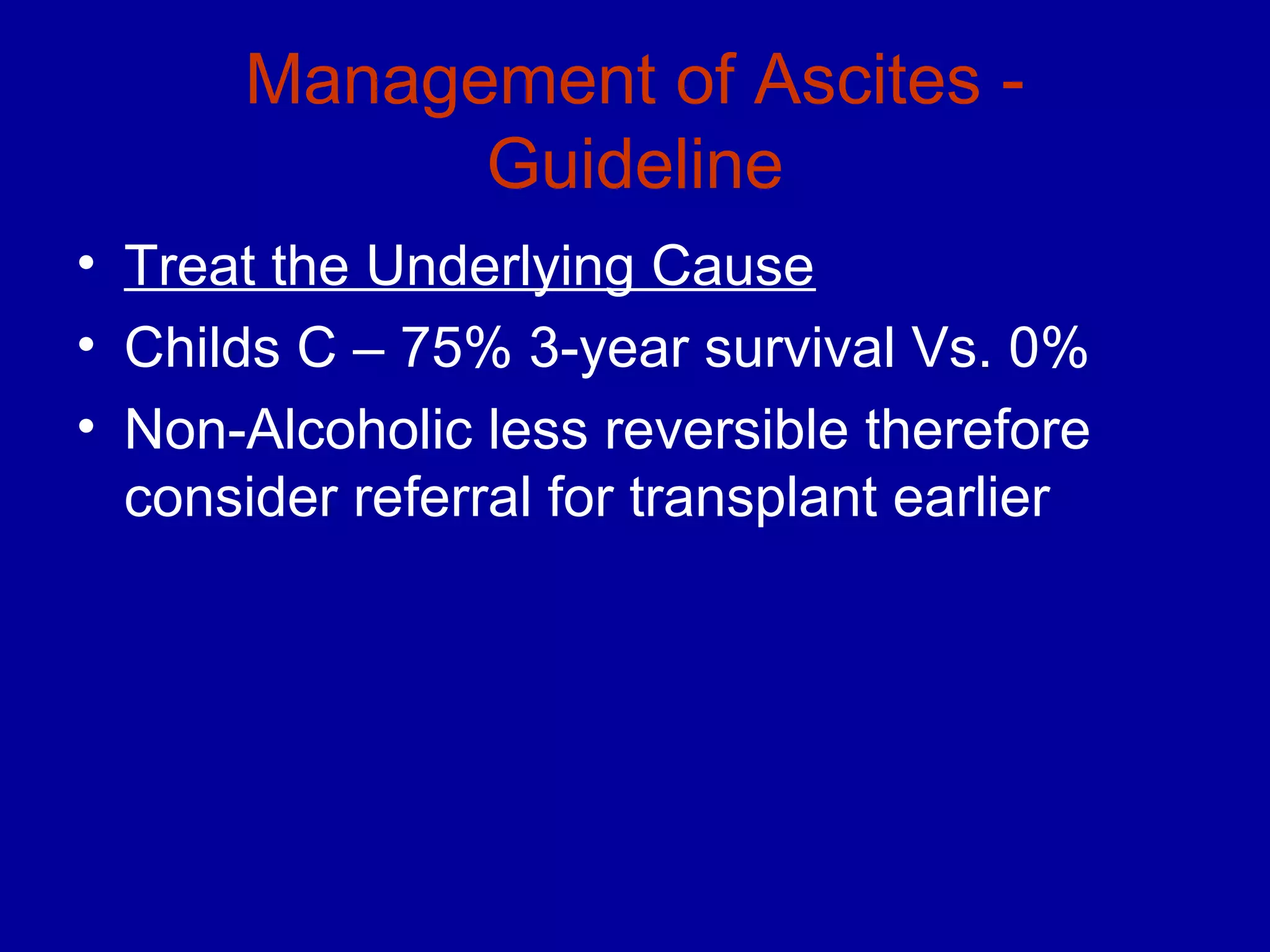 Management of Ascites - Guideline

• Treat the Underlying Cause
• Childs C – 75% 3-year survival Vs. 0%
• Non-Alcoholic less reversible therefore consider referral for transplant earlier